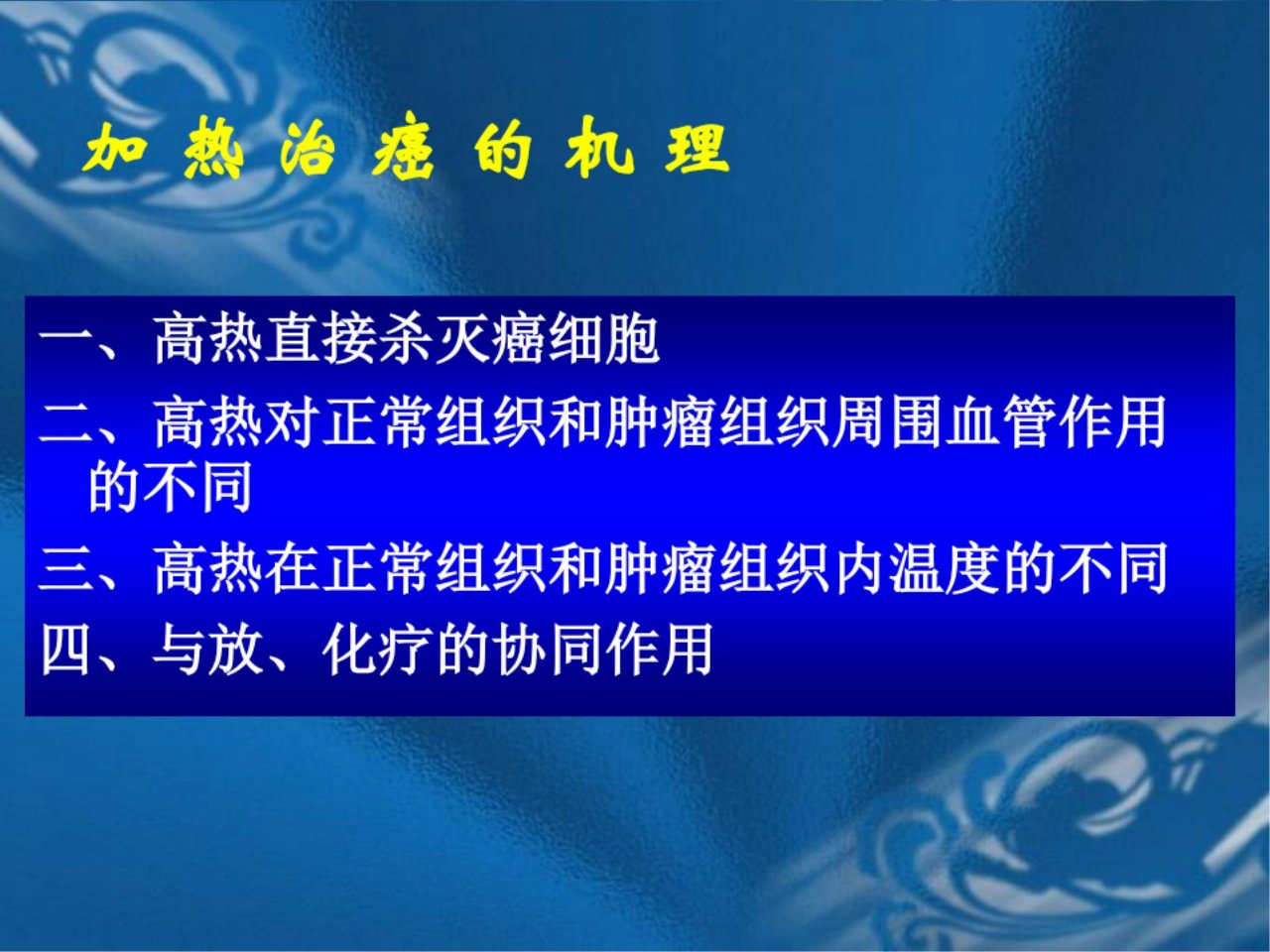 加热治癌的机理

一、高热直接杀灭癌细胞

二、高热对正常组织和肿瘤组织周围血管作用的不同

三、高热在正常组织和肿瘤组织内温度的不同

四、与放、化疗的协同作用